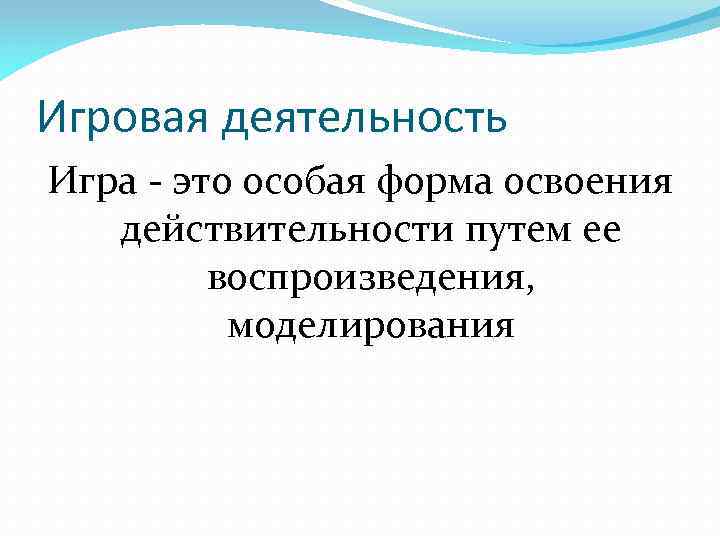 Игровая деятельность

Игра - это особая форма освоения действительности путем ее воспроизведения, моделирования